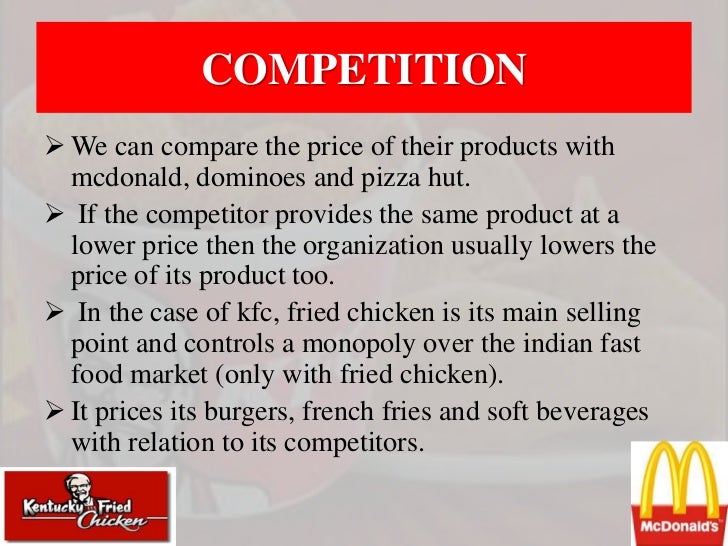 COMPETITION

➢ We can compare the price of their products with mcdonald, dominoes and pizza hut.

➢ If the competitor provides the same product at a lower price then the organization usually lowers the price of its product too.

➢ In the case of kfc, fried chicken is its main selling point and controls a monopoly over the indian fast food market (only with fried chicken).

➢ It prices its burgers, french fries and soft beverages with relation to its competitors.

Kentucky Fried Chicken

McDonald's